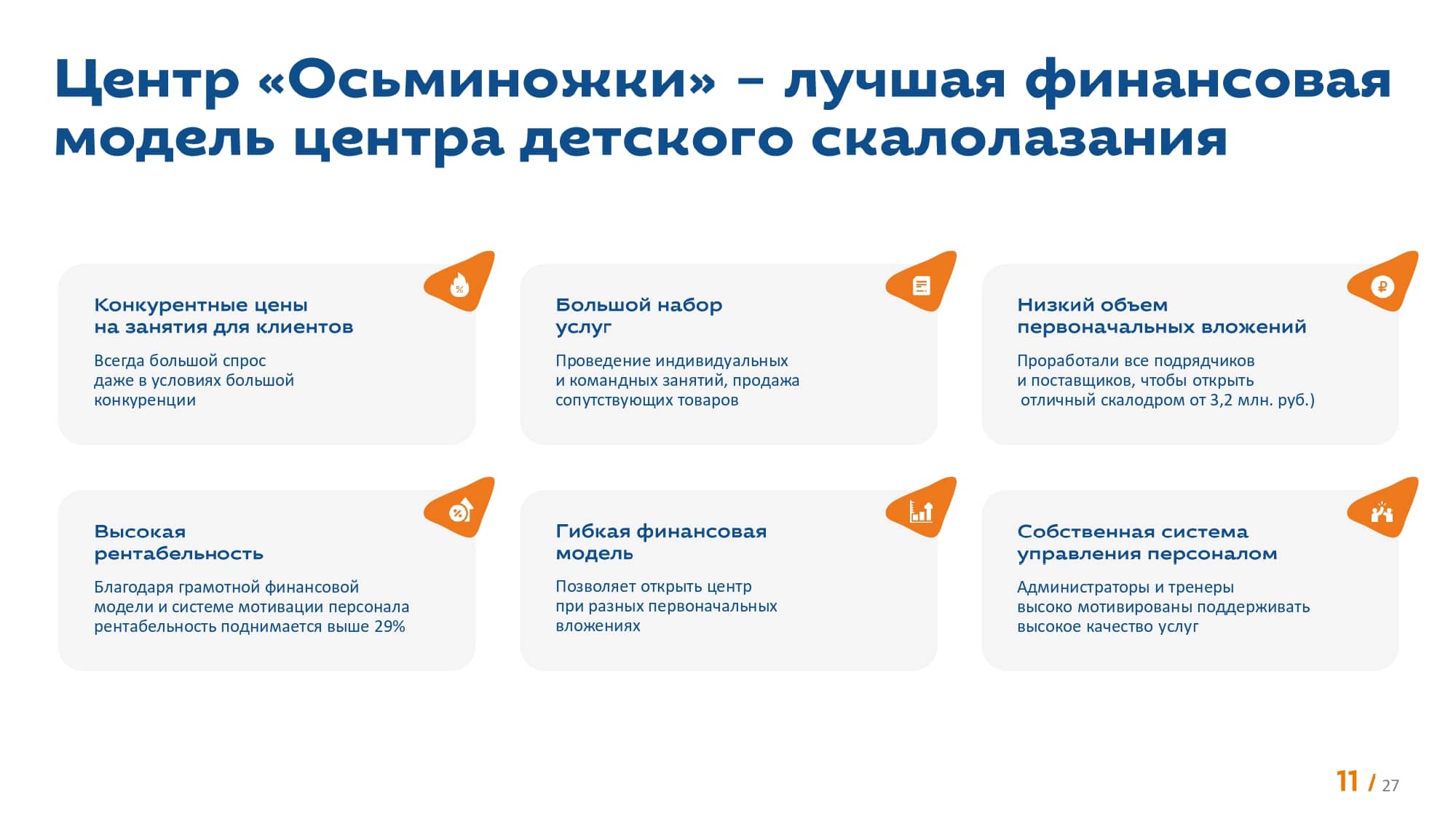 Центр «Осьминожки» – лучшая финансовая модель центра детского скалолазания

Конкурентные цены на занятия для клиентов

Всегда большой спрос даже в условиях большой конкуренции

Большой набор услуг

Проведение индивидуальных и командных занятий, продажа сопутствующих товаров

Низкий объем первоначальных вложений

Проработали все подрядчиков и поставщиков, чтобы открыть отличный скалодром от 3,2 млн. руб.)

Высокая рентабельность

Благодаря грамотной финансовой модели и системе мотивации персонала рентабельность поднимается выше 29%

Гибкая финансовая модель

Позволяет открыть центр при разных первоначальных вложениях

Собственная система управления персоналом

Администраторы и тренеры высоко мотивированы поддерживать высокое качество услуг

11 / 27